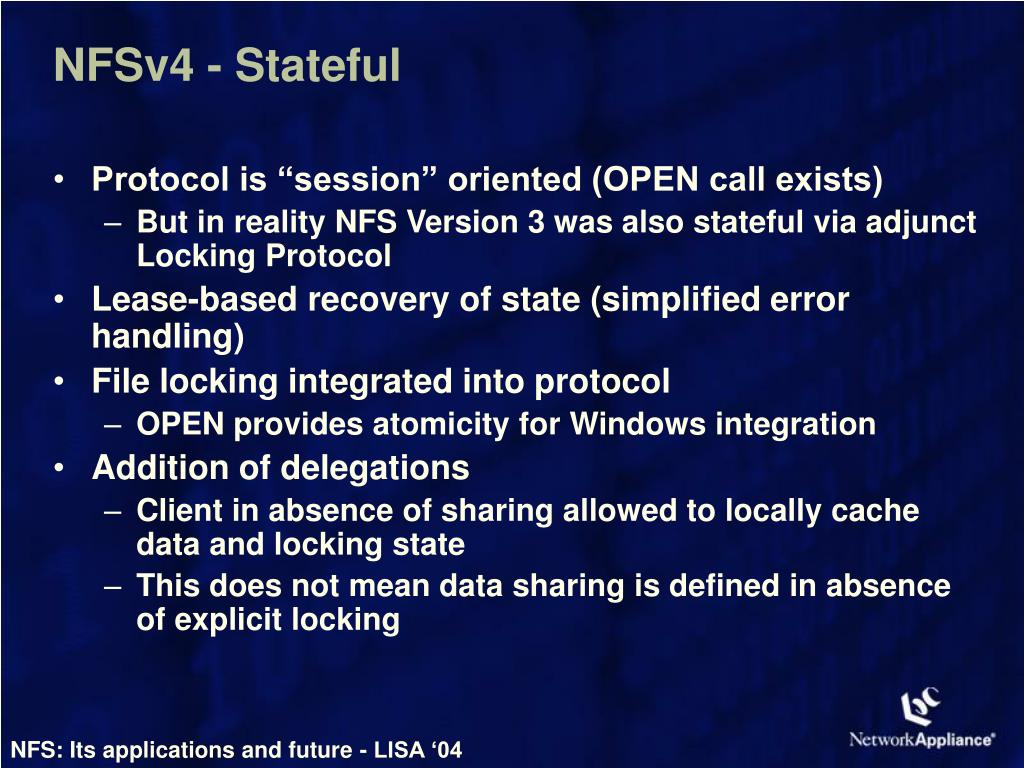 NFSv4 - Stateful

• Protocol is “session” oriented (OPEN call exists)
– But in reality NFS Version 3 was also stateful via adjunct Locking Protocol
• Lease-based recovery of state (simplified error handling)
• File locking integrated into protocol
– OPEN provides atomicity for Windows integration
• Addition of delegations
– Client in absence of sharing allowed to locally cache data and locking state
– This does not mean data sharing is defined in absence of explicit locking

NFS: Its applications and future - LISA ‘04

NetworkAppliance®